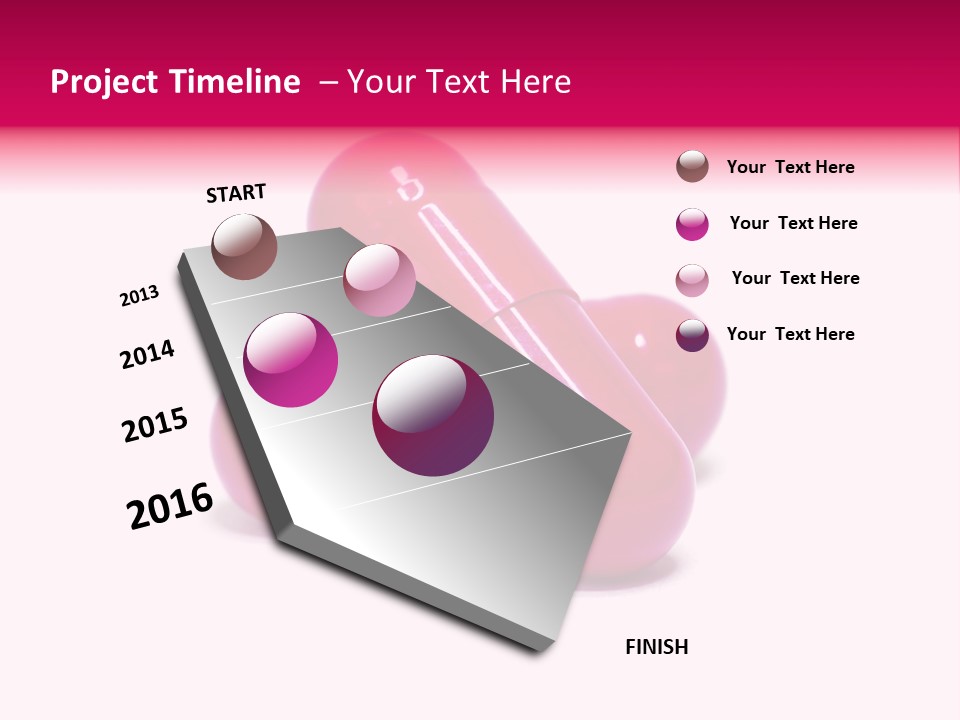 Project Timeline – Your Text Here

START

2013

2014

2015

2016

FINISH

Your Text Here

Your Text Here

Your Text Here

Your Text Here